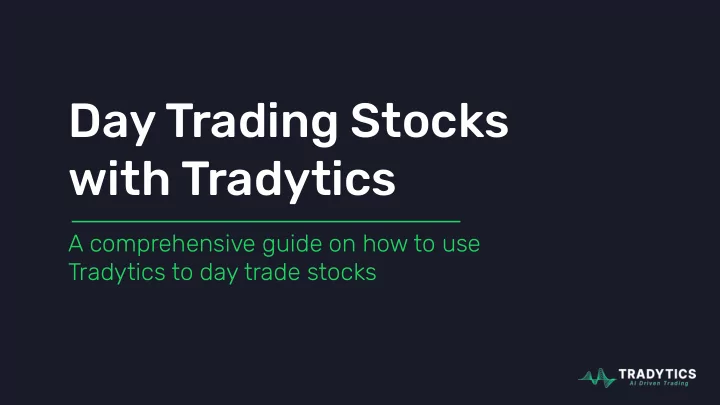 Day Trading Stocks with Tradytics

A comprehensive guide on how to use Tradytics to day trade stocks

TRADYTICS
AI Driven Trading